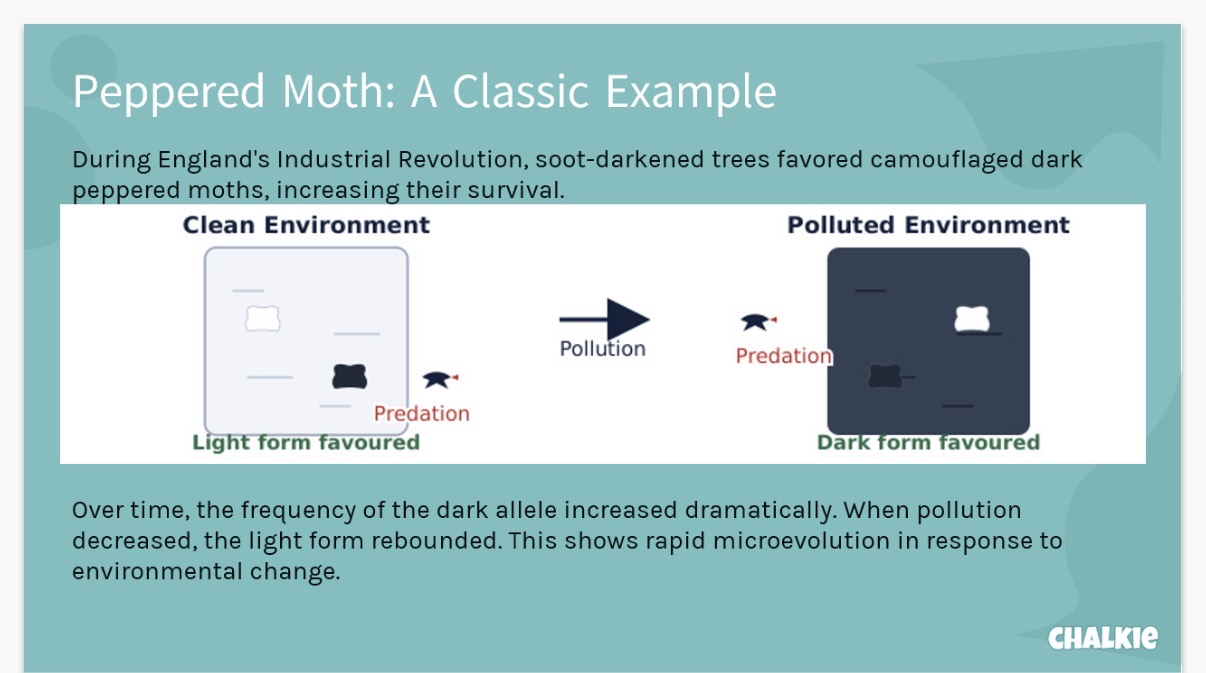 Peppered Moth: A Classic Example

During England's Industrial Revolution, soot-darkened trees favored camouflaged dark peppered moths, increasing their survival.

Clean Environment

Predation

Light form favoured

Pollution

Polluted Environment

Predation

Dark form favoured

Over time, the frequency of the dark allele increased dramatically. When pollution decreased, the light form rebounded. This shows rapid microevolution in response to environmental change.

CHALKIE